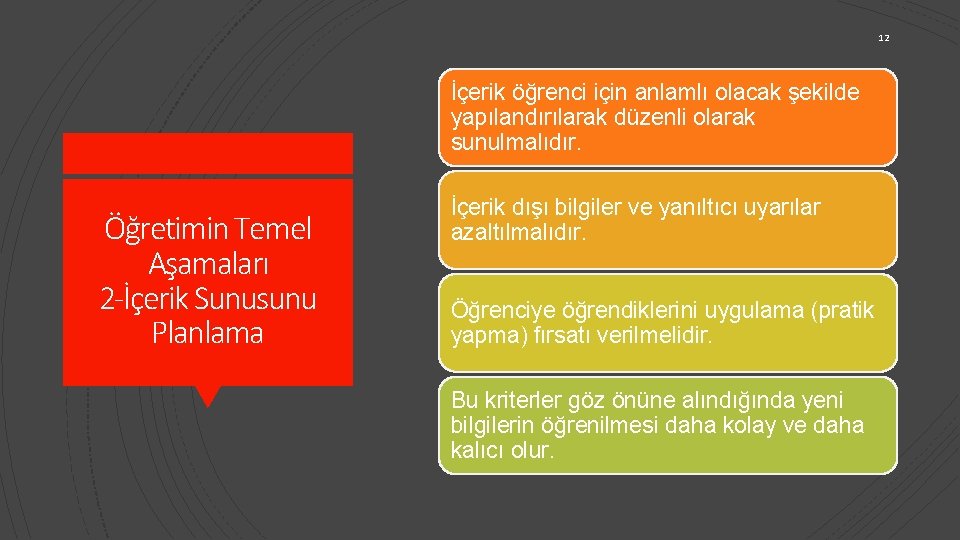 12

Öğretimin Temel Aşamaları
2-İçerik Sunusunu Planlama

İçerik öğrenci için anlamlı olacak şekilde yapılandırılarak düzenli olarak sunulmalıdır.

İçerik dışı bilgiler ve yanıltıcı uyarılar azaltılmalıdır.

Öğrenciye öğrendiklerini uygulama (pratik yapma) fırsatı verilmelidir.

Bu kriterler göz önüne alındığında yeni bilgilerin öğrenilmesi daha kolay ve daha kalıcı olur.